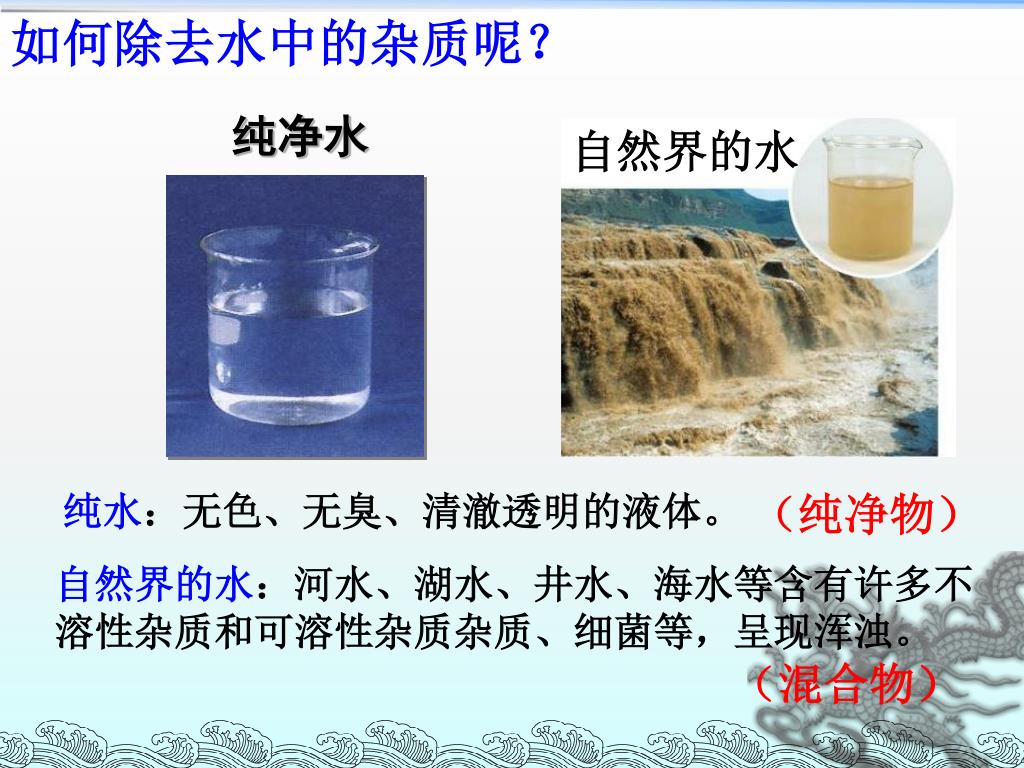 如何除去水中的杂质呢？

纯净水

自然界的水

纯水：无色、无臭、清澈透明的液体。（纯净物）

自然界的水：河水、湖水、井水、海水等含有许多不溶性杂质和可溶性杂质杂质、细菌等，呈现浑浊。

（混合物）